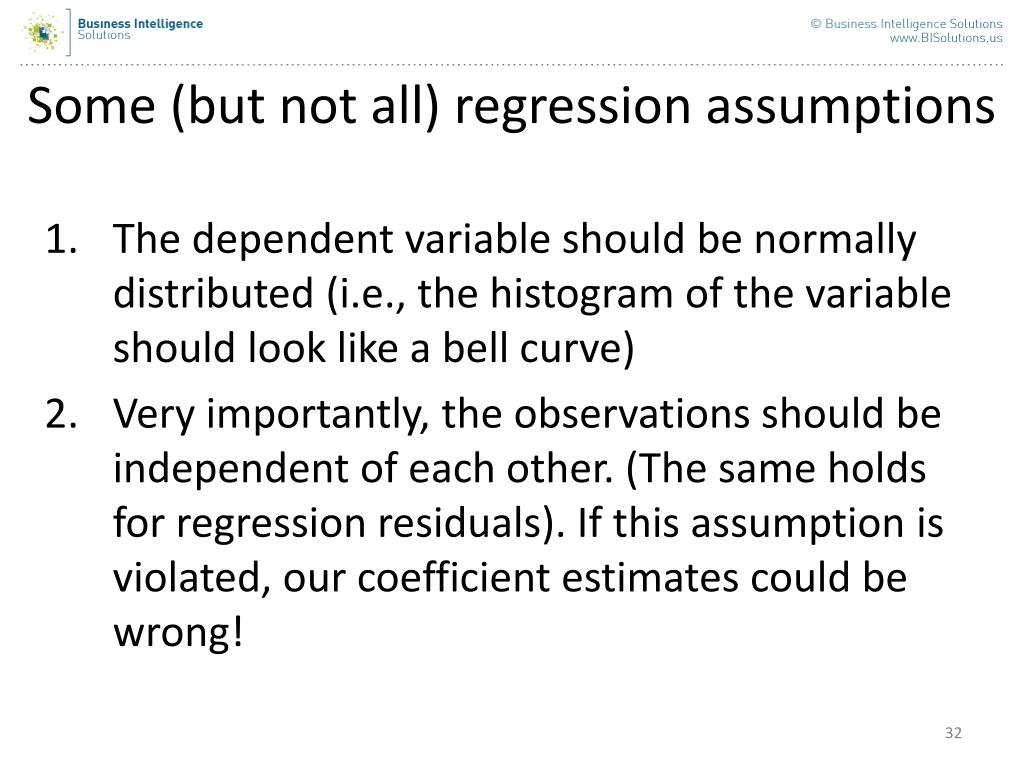 Business Intelligence
Solutions

© Business Intelligence Solutions
www.BISolutions.us

Some (but not all) regression assumptions

1. The dependent variable should be normally distributed (i.e., the histogram of the variable should look like a bell curve)
2. Very importantly, the observations should be independent of each other. (The same holds for regression residuals). If this assumption is violated, our coefficient estimates could be wrong!

32